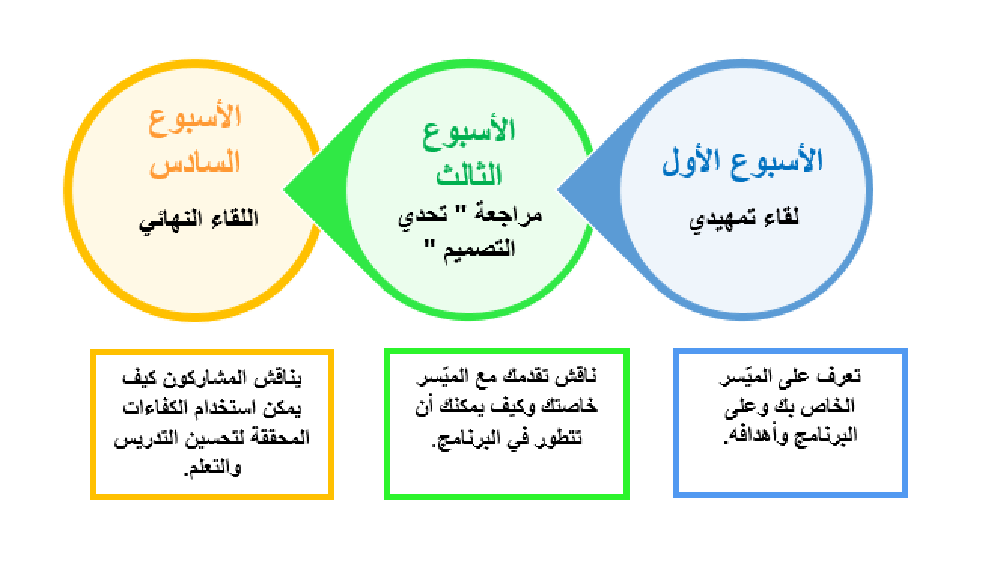 الأسبوع الأول
لقاء تمهيدي

الأسبوع الثالث
مراجعة " تحدي التصميم "

الأسبوع السادس
اللقاء النهائي

تعرف على الميّسر الخاص بك وعلى البرنامج وأهدافه.

ناقش تقدمك مع الميّسر خاصتك وكيف يمكنك أن تتطور في البرنامج.

يناقش المشاركون كيف يمكن استخدام الكفاءات المحققة لتحسين التدريس والتعلم.